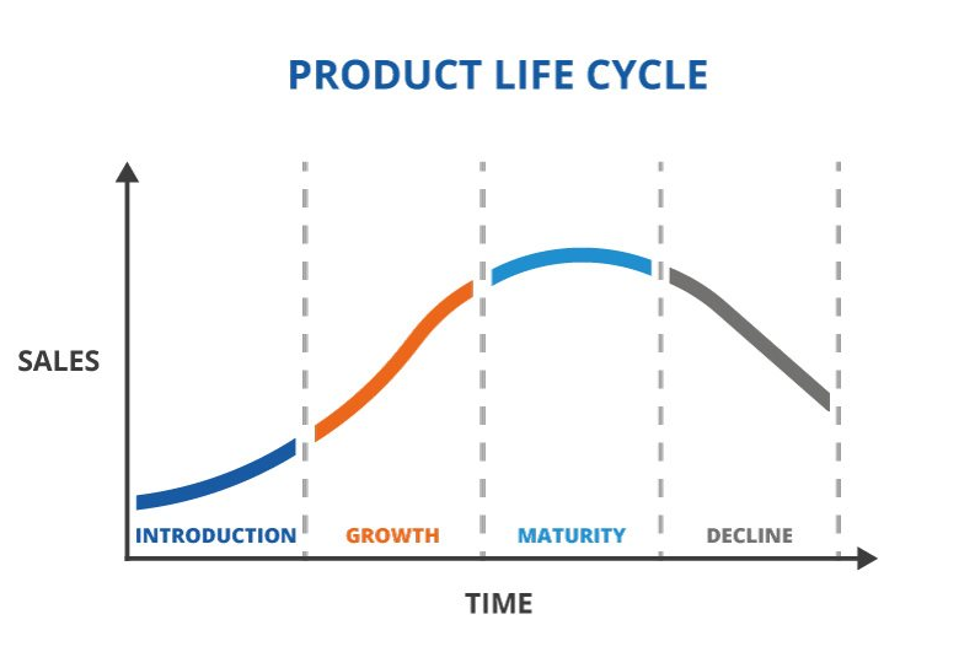 PRODUCT LIFE CYCLE

SALES

INTRODUCTION
GROWTH
MATURITY
DECLINE

TIME